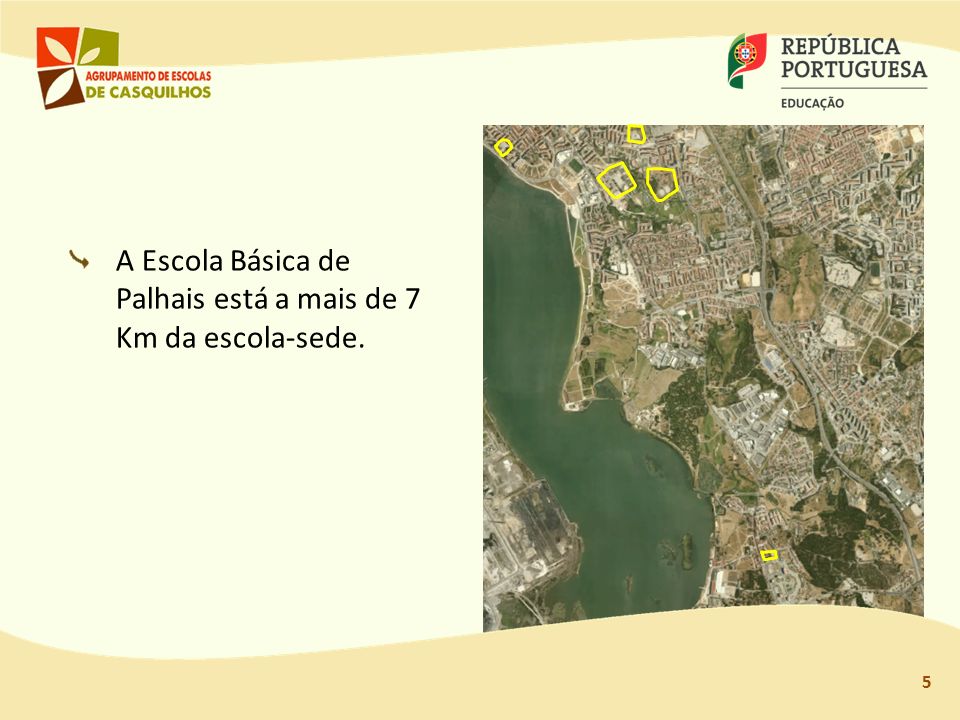 AGRUPAMENTO DE ESCOLAS
DE CASQUILHOS

REPÚBLICA
PORTUGUESA
EDUCAÇÃO

A Escola Básica de Palhais está a mais de 7 Km da escola-sede.

5